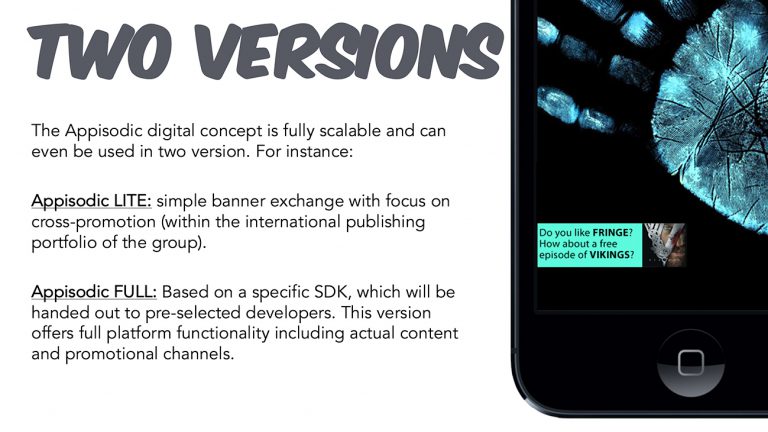 TWO VERSIONS

The Appisodic digital concept is fully scalable and can even be used in two version. For instance:

Appisodic LITE: simple banner exchange with focus on cross-promotion (within the international publishing portfolio of the group).

Appisodic FULL: Based on a specific SDK, which will be handed out to pre-selected developers. This version offers full platform functionality including actual content and promotional channels.

Do you like FRINGE? How about a free episode of VIKINGS?